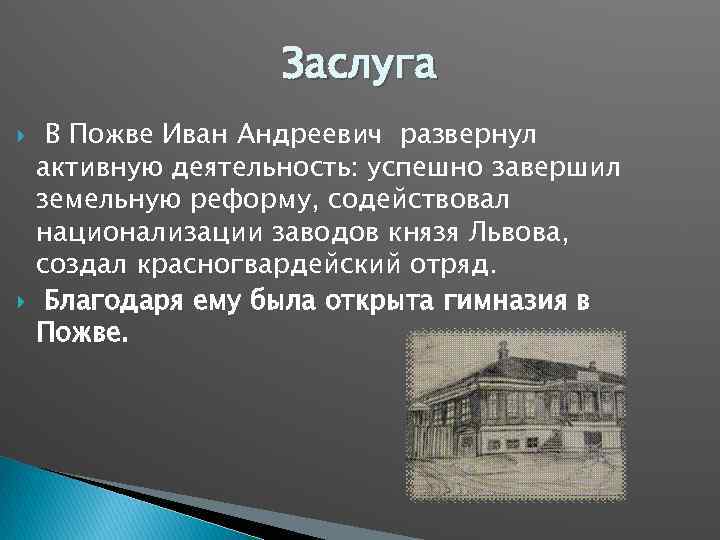 Заслуга

В Пожве Иван Андреевич развернул активную деятельность: успешно завершил земельную реформу, содействовал национализации заводов князя Львова, создал красногвардейский отряд.

Благодаря ему была открыта гимназия в Пожве.